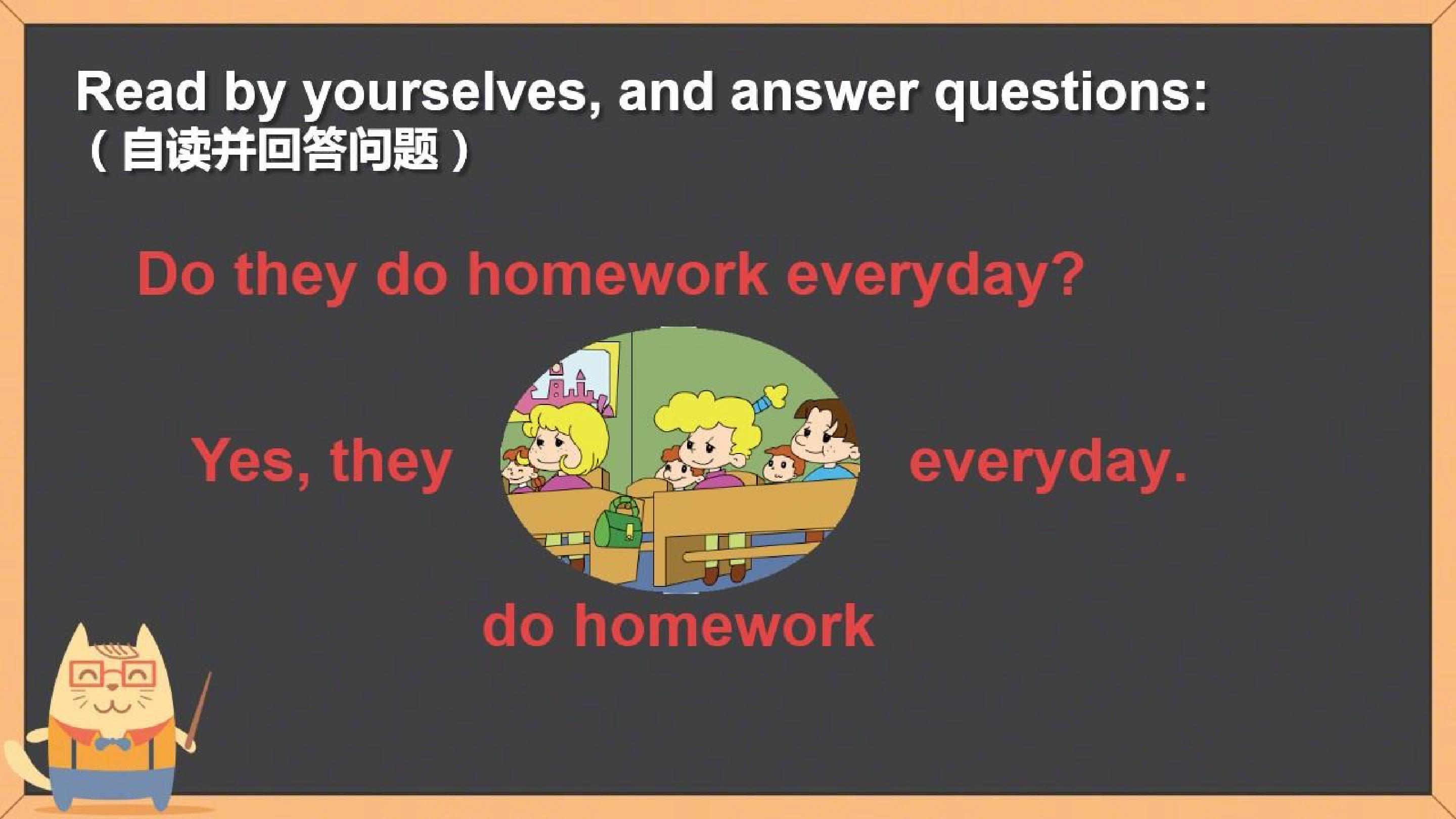 Read by yourselves, and answer questions:
（自读并回答问题）

Do they do homework everyday?

Yes, they everyday.

do homework